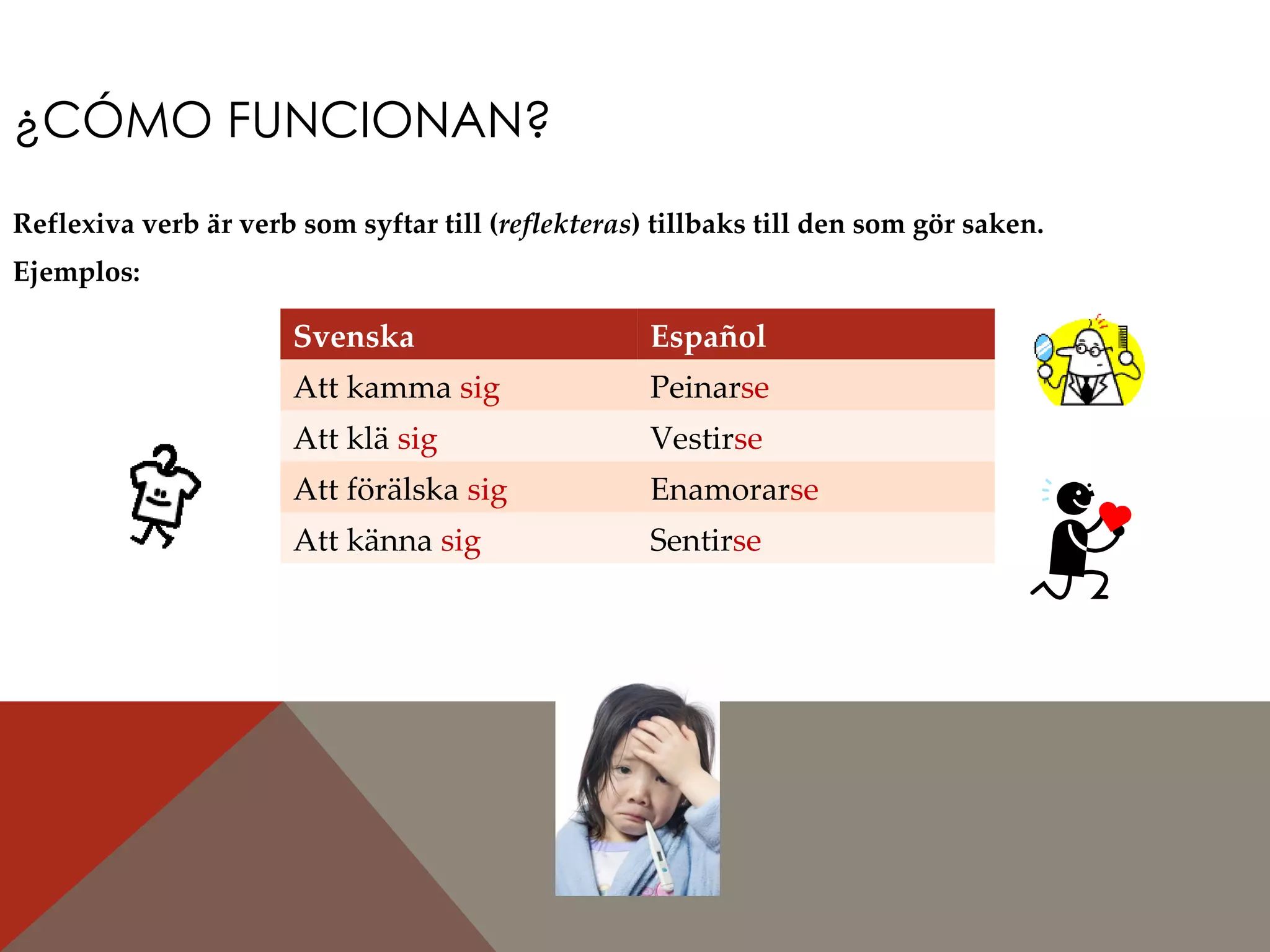 ¿CÓMO FUNCIONAN?

Reflexiva verb är verb som syftar till (reflekteras) tillbaks till den som gör saken.

Ejemplos:

| Svenska | Español |
|---|---|
| Att kamma sig | Peinarse |
| Att klä sig | Vestirse |
| Att förälska sig | Enamorarse |
| Att känna sig | Sentirse |